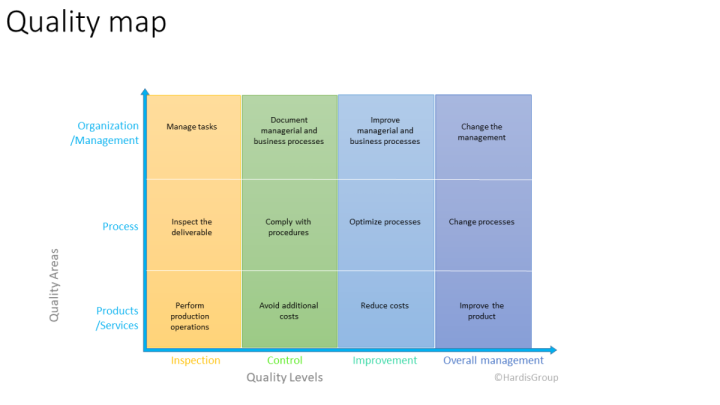 Quality map

Quality Areas

| | Inspection | Control | Improvement | Overall management |
|---|---|---|---|---|
| Organization /Management | Manage tasks | Document managerial and business processes | Improve managerial and business processes | Change the management |
| Process | Inspect the deliverable | Comply with procedures | Optimize processes | Change processes |
| Products /Services | Perform production operations | Avoid additional costs | Reduce costs | Improve the product |

Quality Levels

©HardisGroup